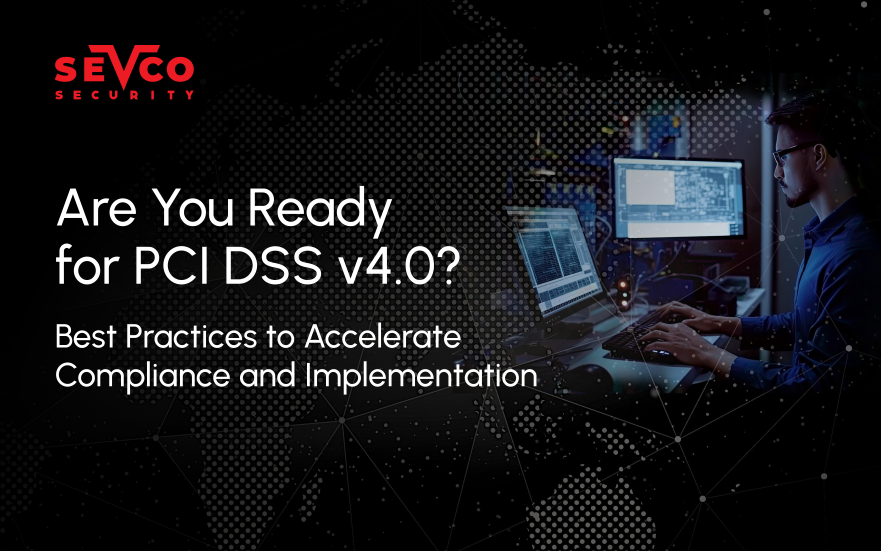 SEVCO
SECURITY

Are You Ready for PCI DSS v4.0?

Best Practices to Accelerate Compliance and Implementation